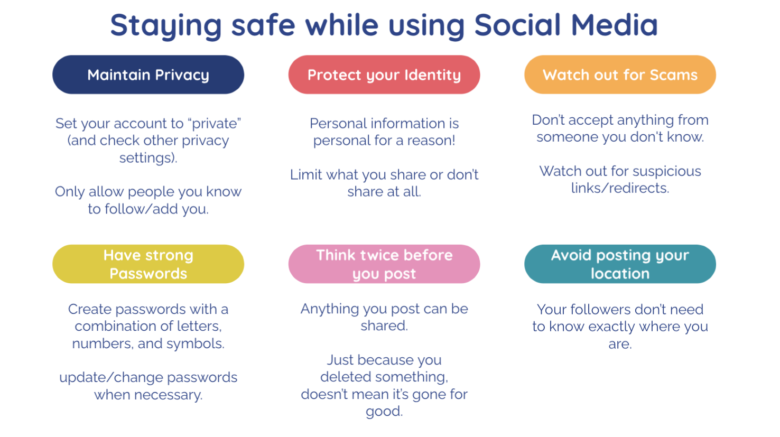 Staying safe while using Social Media

Maintain Privacy

Set your account to "private" (and check other privacy settings).

Only allow people you know to follow/add you.

Protect your Identity

Personal information is personal for a reason!

Limit what you share or don't share at all.

Watch out for Scams

Don't accept anything from someone you don't know.

Watch out for suspicious links/redirects.

Have strong Passwords

Create passwords with a combination of letters, numbers, and symbols.

update/change passwords when necessary.

Think twice before you post

Anything you post can be shared.

Just because you deleted something, doesn't mean it's gone for good.

Avoid posting your location

Your followers don't need to know exactly where you are.